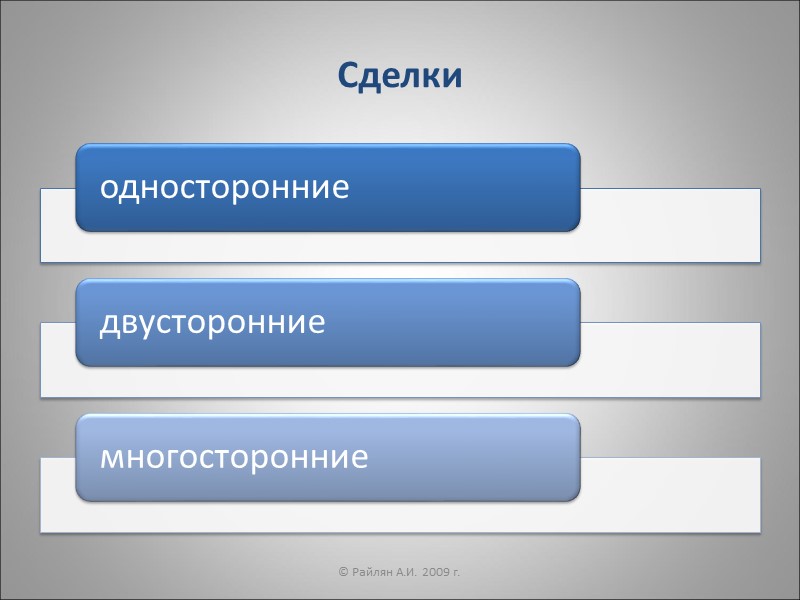 Сделки

односторонние

двусторонние

многосторонние

© Райлян А.И. 2009 г.